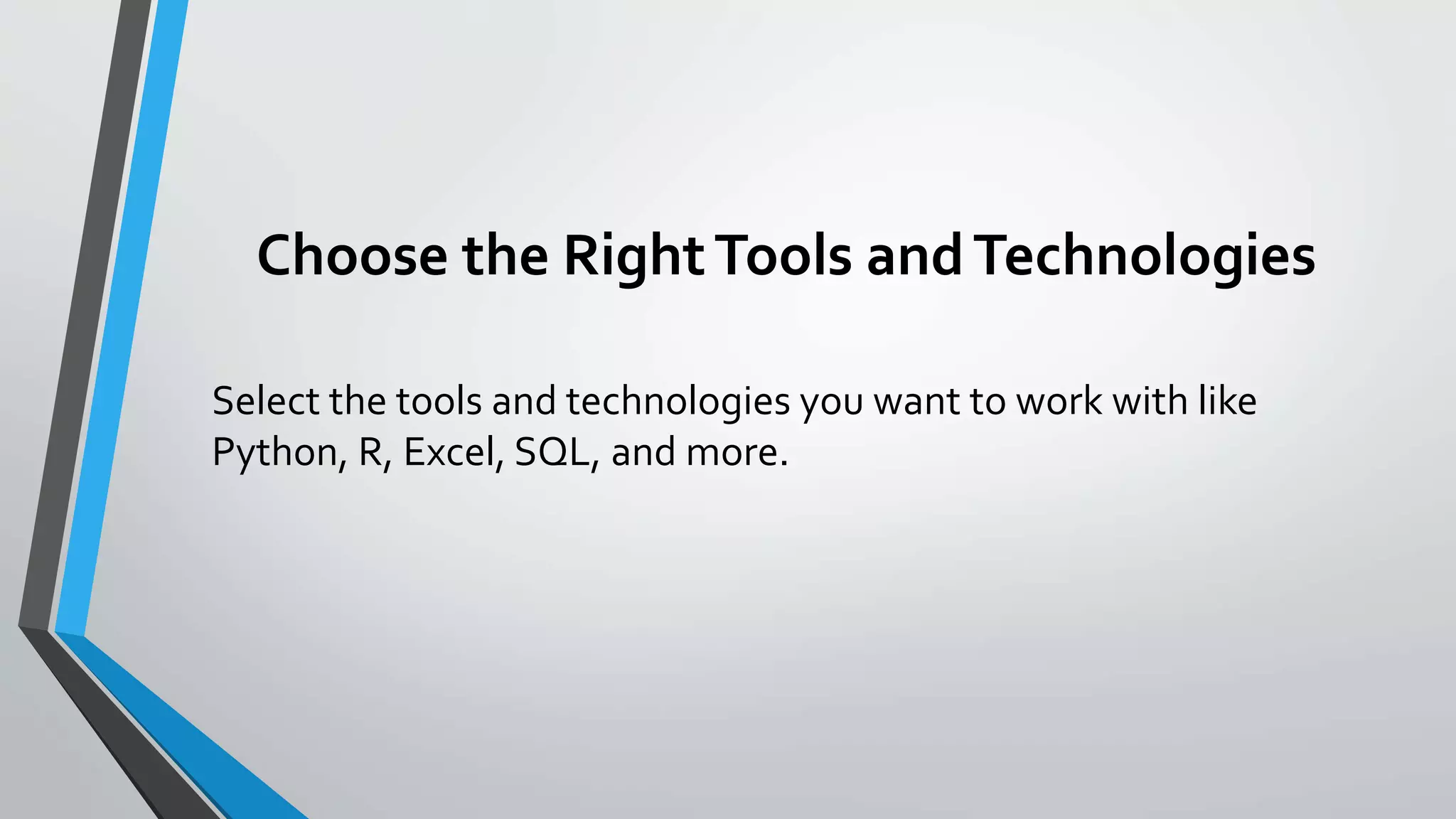 Choose the Right Tools and Technologies

Select the tools and technologies you want to work with like Python, R, Excel, SQL, and more.